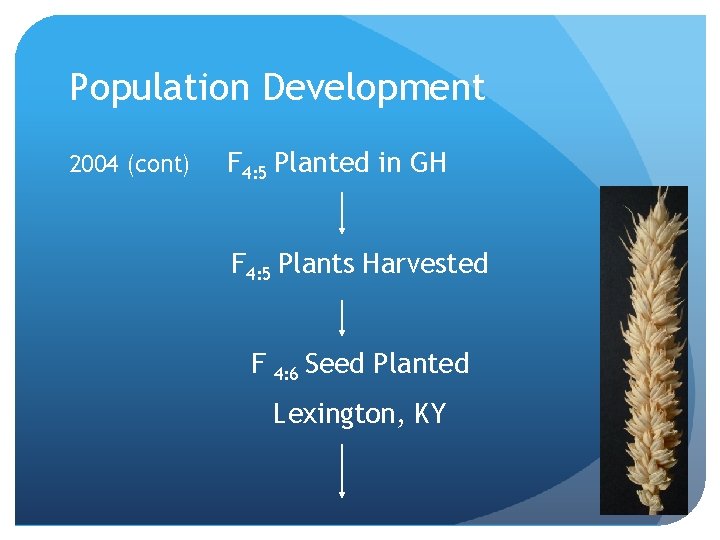 Population Development

2004 (cont) $F_{4:5}$ Planted in GH

$F_{4:5}$ Plants Harvested

$F_{4:6}$ Seed Planted

Lexington, KY